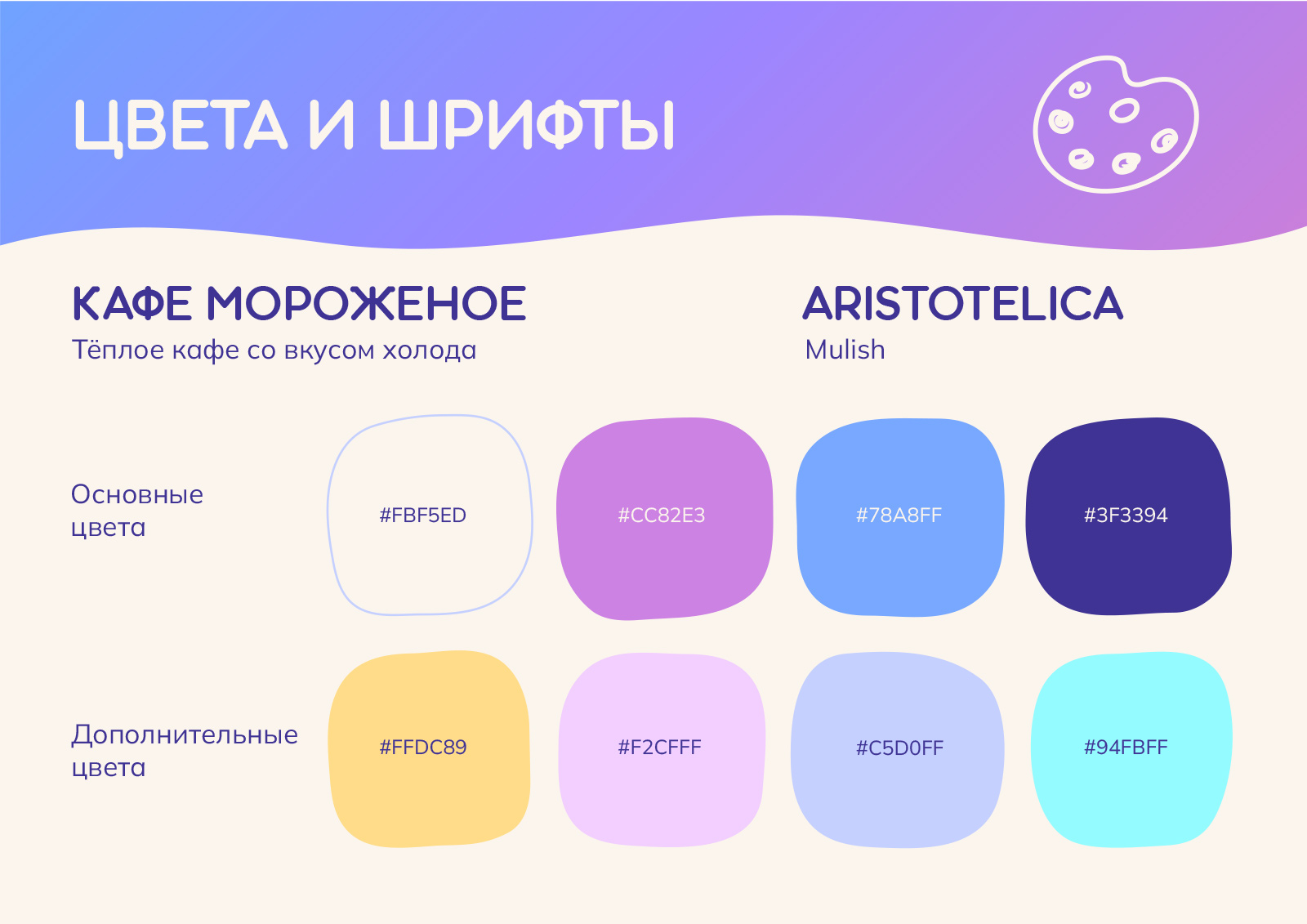 ЦВЕТА И ШРИФТЫ

КАФЕ МОРОЖЕНОЕ
Тёплое кафе со вкусом холода

ARISTOTELICA
Mulish

Основные цвета

#FBF5ED

#CC82E3

#78A8FF

#3F3394

Дополнительные цвета

#FFDC89

#F2CFFF

#C5D0FF

#94FBFF